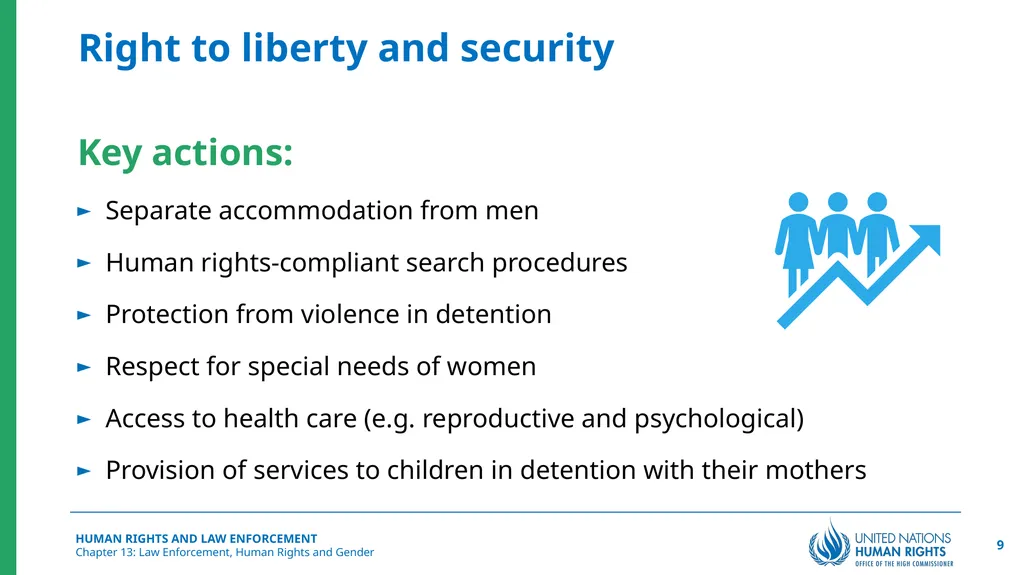 Right to liberty and security

Key actions:

► Separate accommodation from men

► Human rights-compliant search procedures

► Protection from violence in detention

► Respect for special needs of women

► Access to health care (e.g. reproductive and psychological)

► Provision of services to children in detention with their mothers

HUMAN RIGHTS AND LAW ENFORCEMENT
Chapter 13: Law Enforcement, Human Rights and Gender

UNITED NATIONS
HUMAN RIGHTS
OFFICE OF THE HIGH COMMISSIONER

9